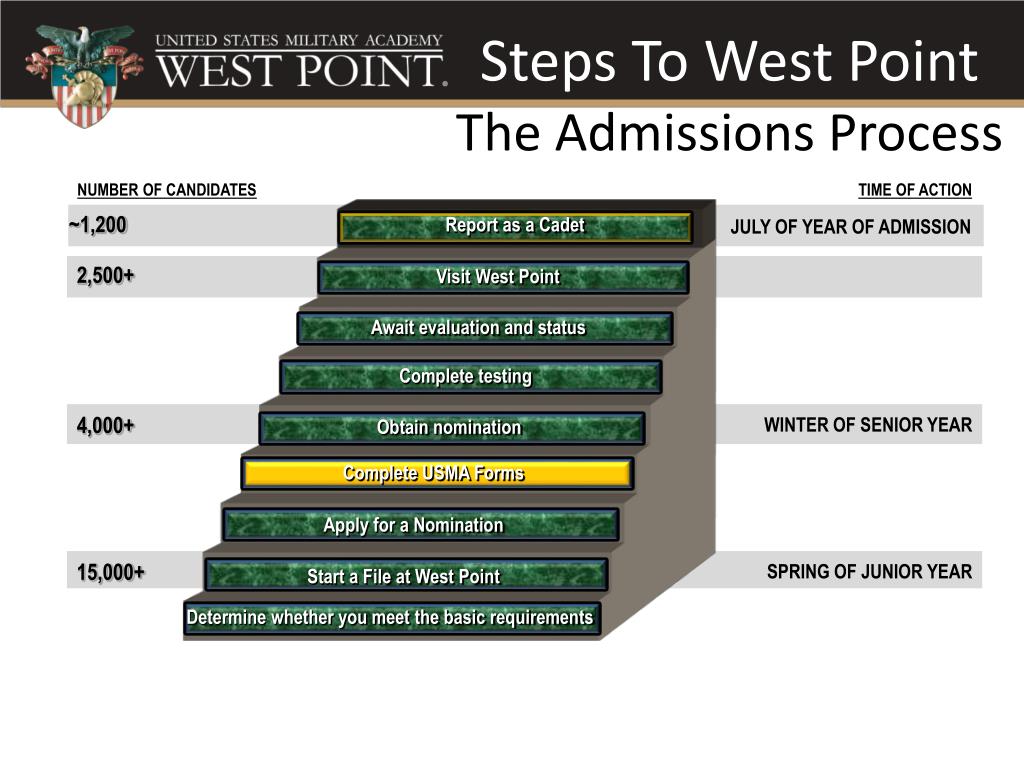 UNITED STATES MILITARY ACADEMY
WEST POINT.

Steps To West Point
The Admissions Process

NUMBER OF CANDIDATES

TIME OF ACTION

~1,200

Report as a Cadet

JULY OF YEAR OF ADMISSION

2,500+

Visit West Point

Await evaluation and status

Complete testing

4,000+

Obtain nomination

WINTER OF SENIOR YEAR

Complete USMA Forms

Apply for a Nomination

15,000+

Start a File at West Point

SPRING OF JUNIOR YEAR

Determine whether you meet the basic requirements